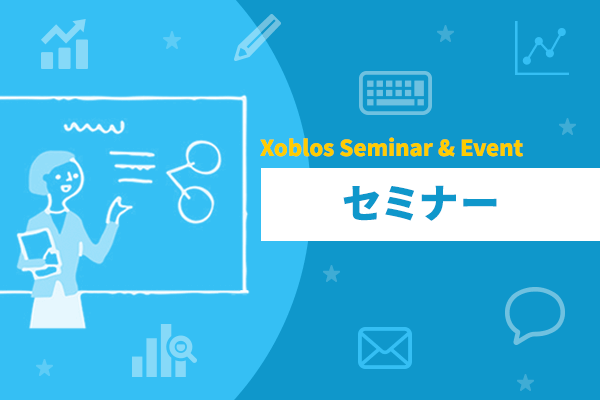 Xoblos Seminar & Event

セミナー